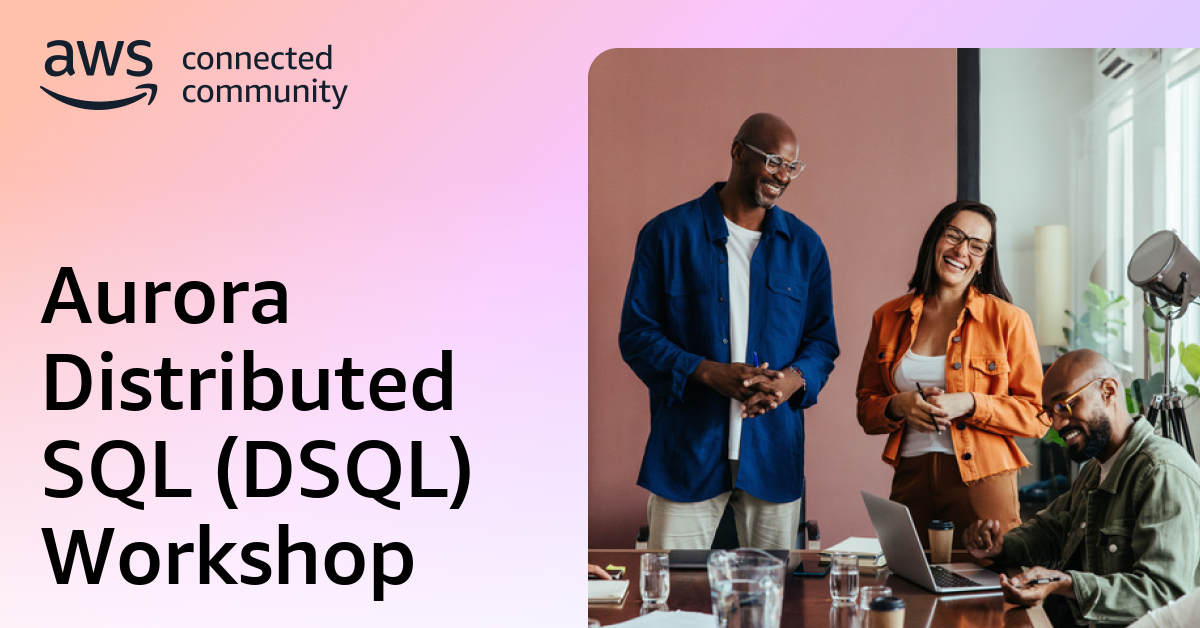 aws connected community

Aurora Distributed SQL (DSQL) Workshop